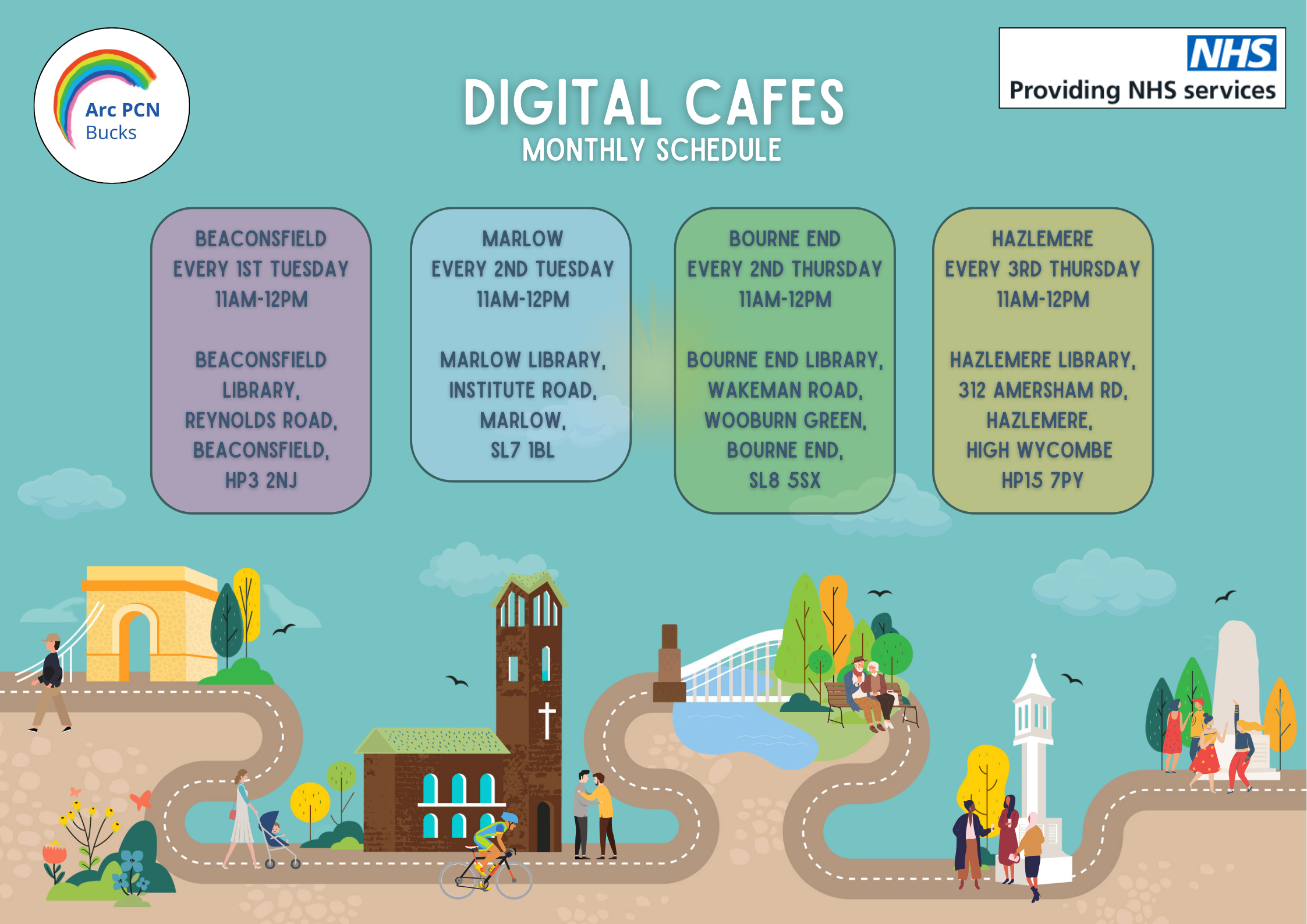 Arc PCN
Bucks

DIGITAL CAFES
MONTHLY SCHEDULE

NHS
Providing NHS services

BEACONSFIELD
EVERY 1ST TUESDAY
11AM-12PM

BEACONSFIELD LIBRARY, REYNOLDS ROAD, BEACONSFIELD, HP3 2NJ

MARLOW
EVERY 2ND TUESDAY
11AM-12PM

MARLOW LIBRARY, INSTITUTE ROAD, MARLOW, SL7 1BL

BOURNE END
EVERY 2ND THURSDAY
11AM-12PM

BOURNE END LIBRARY, WAKEMAN ROAD, WOOBURN GREEN, BOURNE END, SL8 5SX

HAZLEMERE
EVERY 3RD THURSDAY
11AM-12PM

HAZLEMERE LIBRARY, 312 AMERSHAM RD, HAZLEMERE, HIGH WYCOMBE HP15 7PY